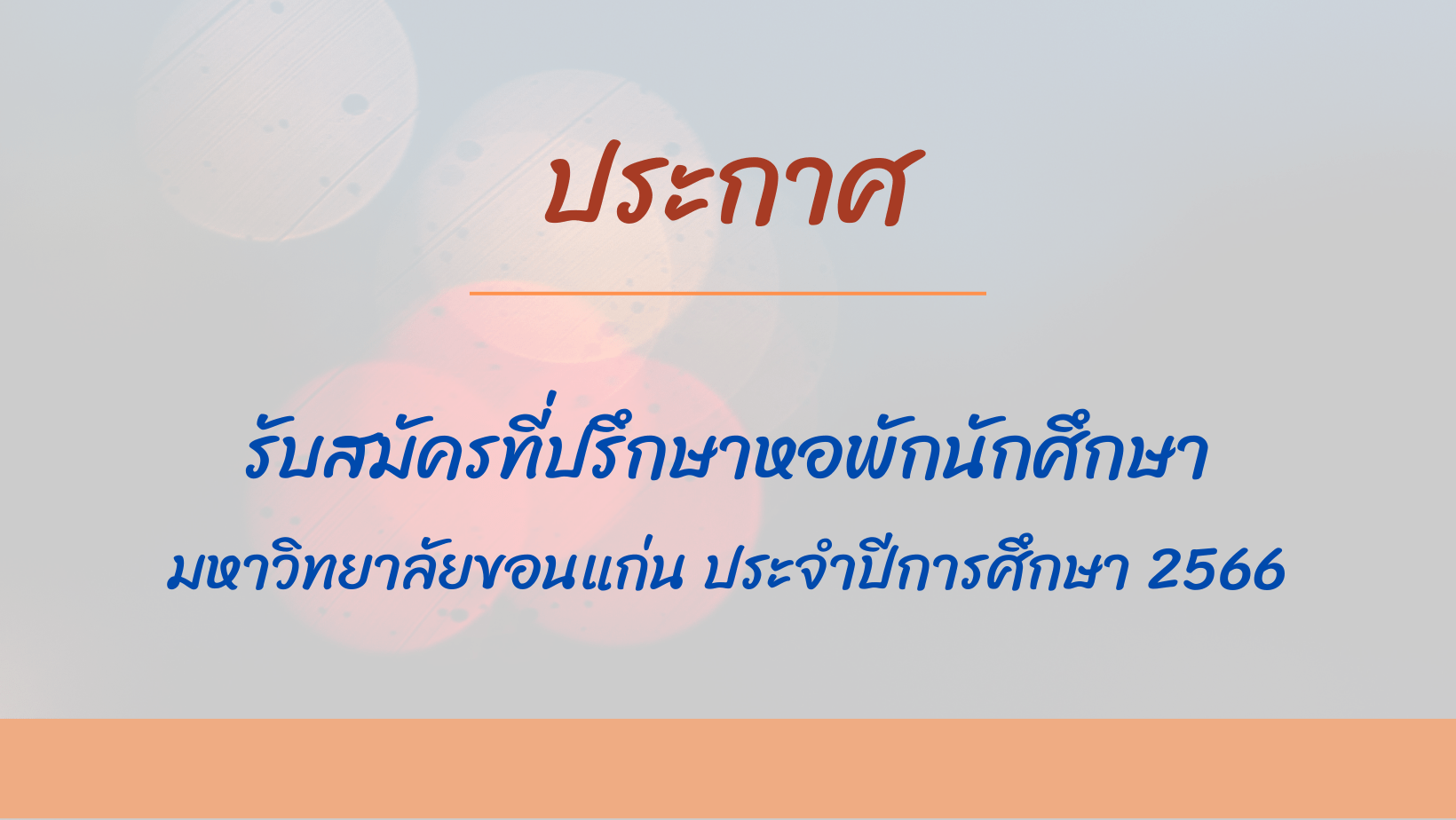 ประกาศ

รับสมัครที่ปรึกษาหอพักนักศึกษา
มหาวิทยาลัยขอนแก่น ประจำปีการศึกษา 2566